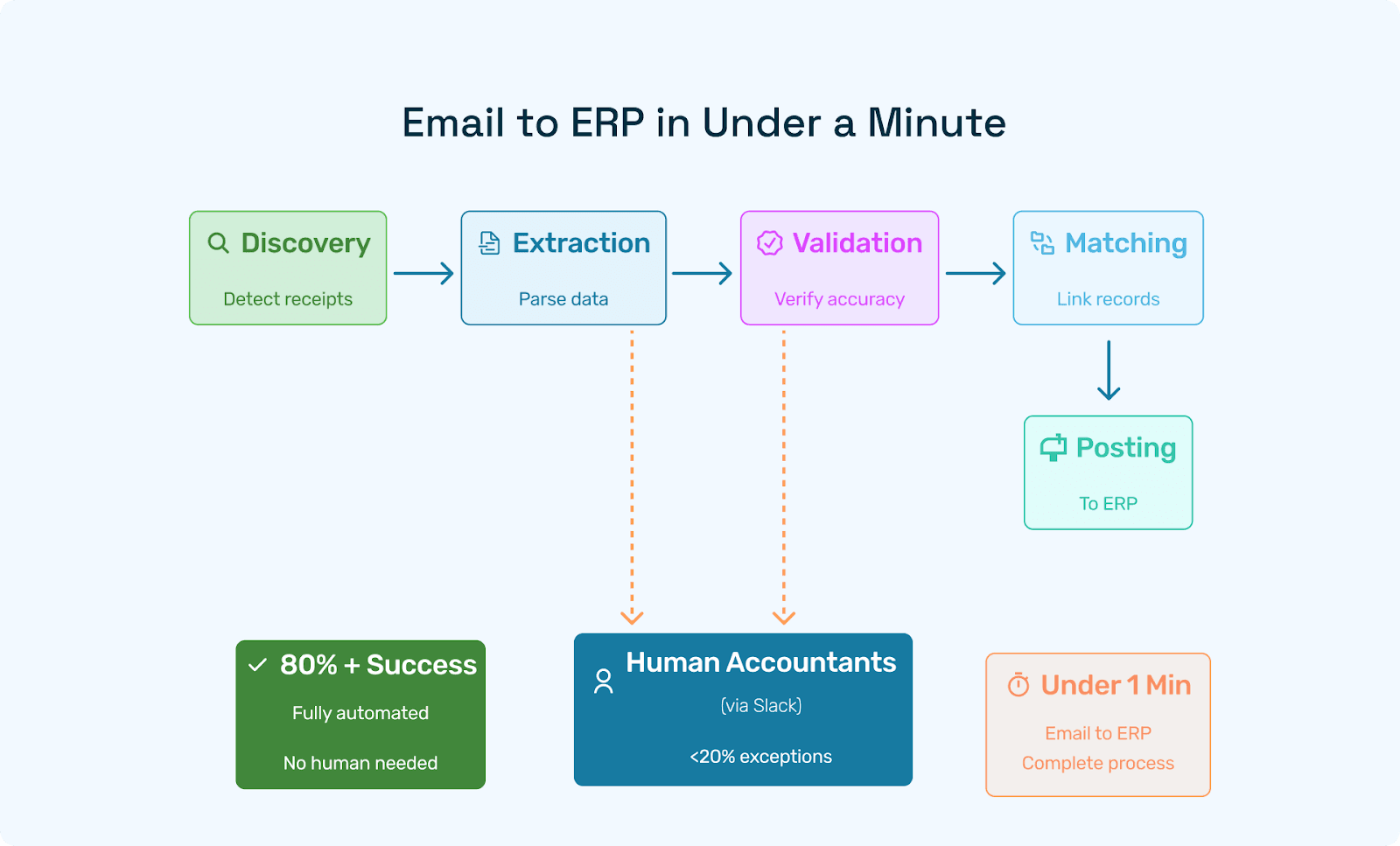 Email to ERP in Under a Minute

Discovery

Detect receipts

Extraction

Parse data

Validation

Verify accuracy

Matching

Link records

Posting

To ERP

80% + Success

Fully automated

No human needed

Human Accountants

(via Slack)

<20% exceptions

Under 1 Min

Email to ERP

Complete process